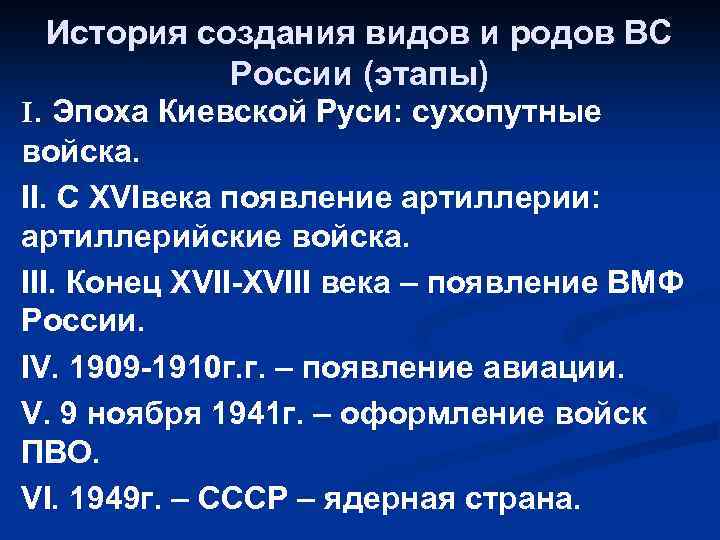 История создания видов и родов ВС России (этапы)

I. Эпоха Киевской Руси: сухопутные войска.

II. С XVIвека появление артиллерии: артиллерийские войска.

III. Конец XVII-XVIII века – появление ВМФ России.

IV. 1909-1910г.г. – появление авиации.

V. 9 ноября 1941г. – оформление войск ПВО.

VI. 1949г. – СССР – ядерная страна.